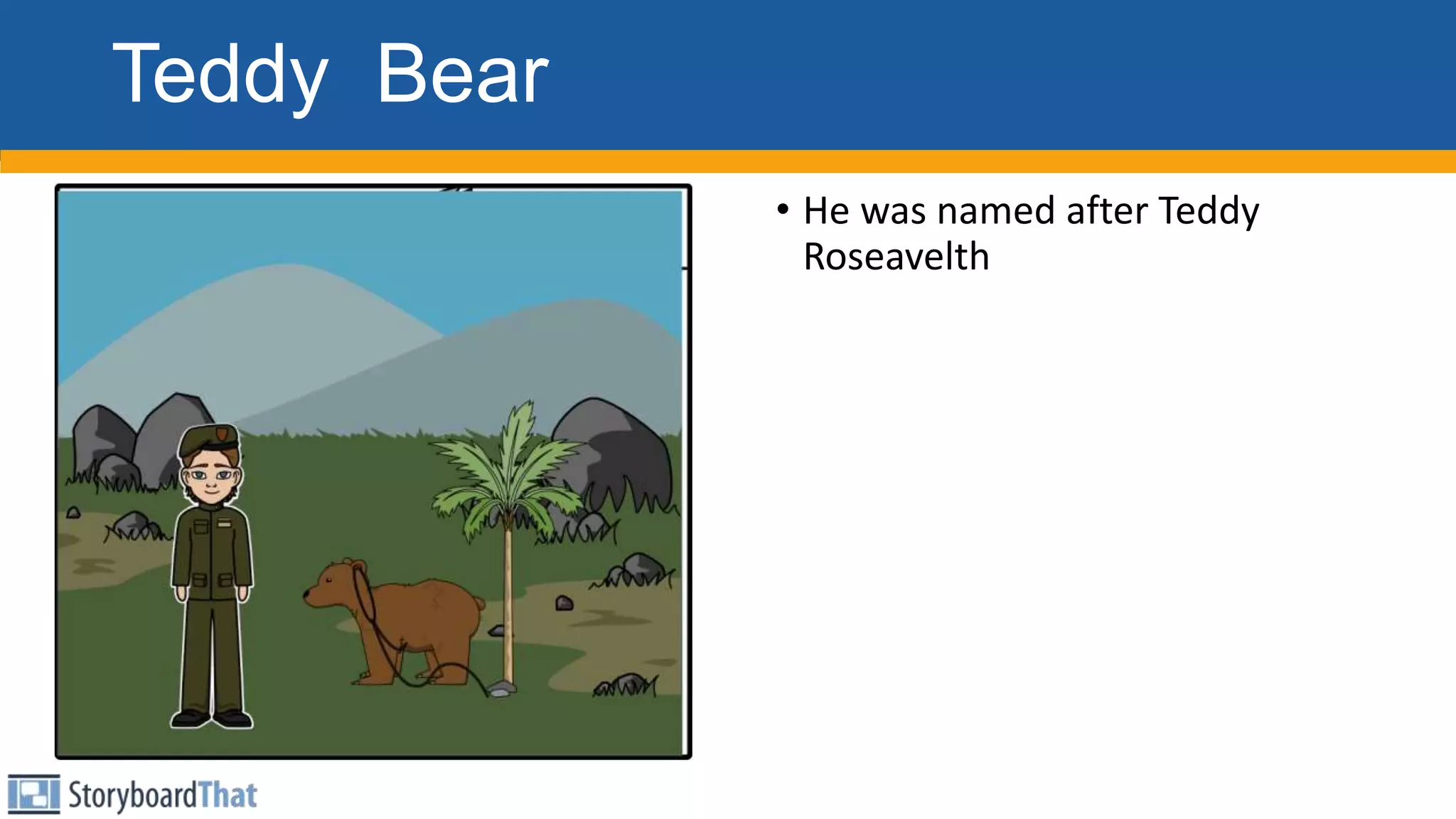 Teddy Bear

• He was named after Teddy Roseavelth

StoryboardThat